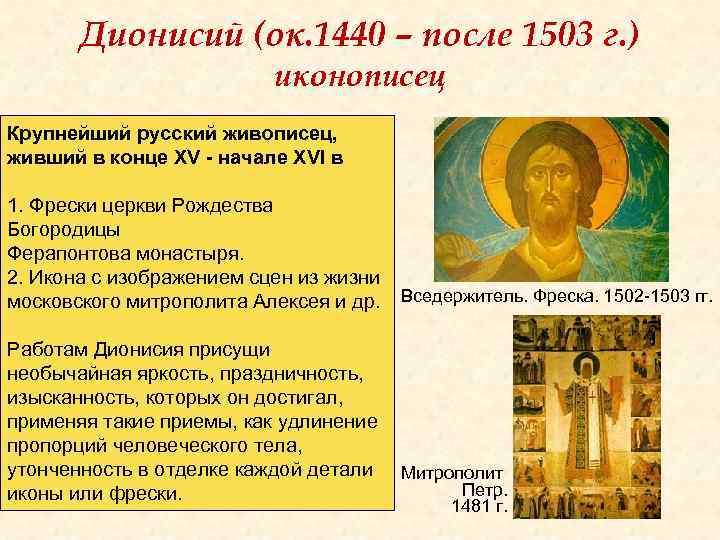 Дионисий (ок.1440 – после 1503 г.)
иконописец

Крупнейший русский живописец, живший в конце XV - начале XVI в

1. Фрески церкви Рождества Богородицы
Ферапонтова монастыря.
2. Икона с изображением сцен из жизни московского митрополита Алексея и др.

Работам Дионисия присущи необычайная яркость, праздничность, изысканность, которых он достигал, применяя такие приемы, как удлинение пропорций человеческого тела, утонченность в отделке каждой детали иконы или фрески.

Вседержитель. Фреска. 1502-1503 гг.

Митрополит
Петр.
1481 г.